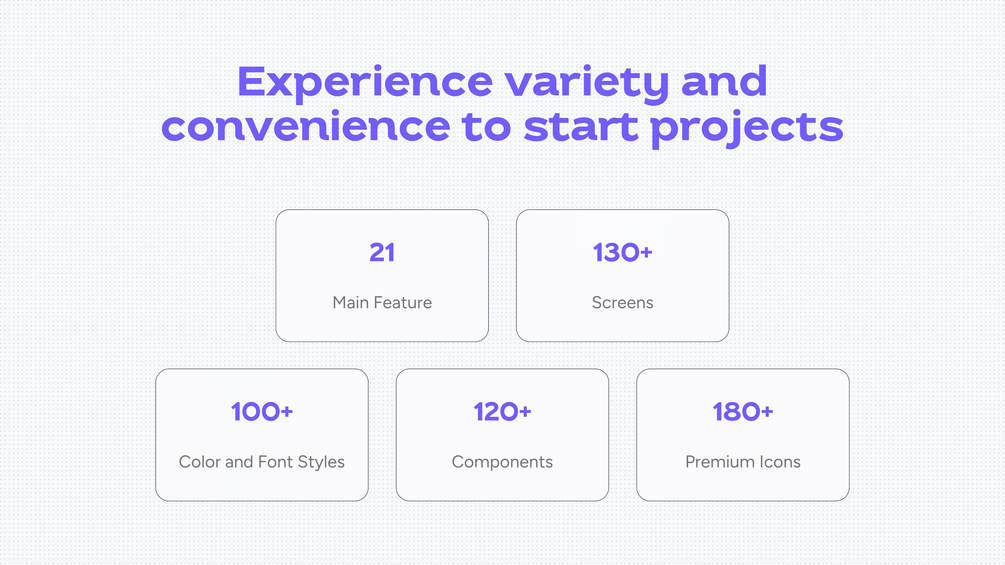 Experience variety and convenience to start projects

21

Main Feature

130+

Screens

100+

Color and Font Styles

120+

Components

180+

Premium Icons